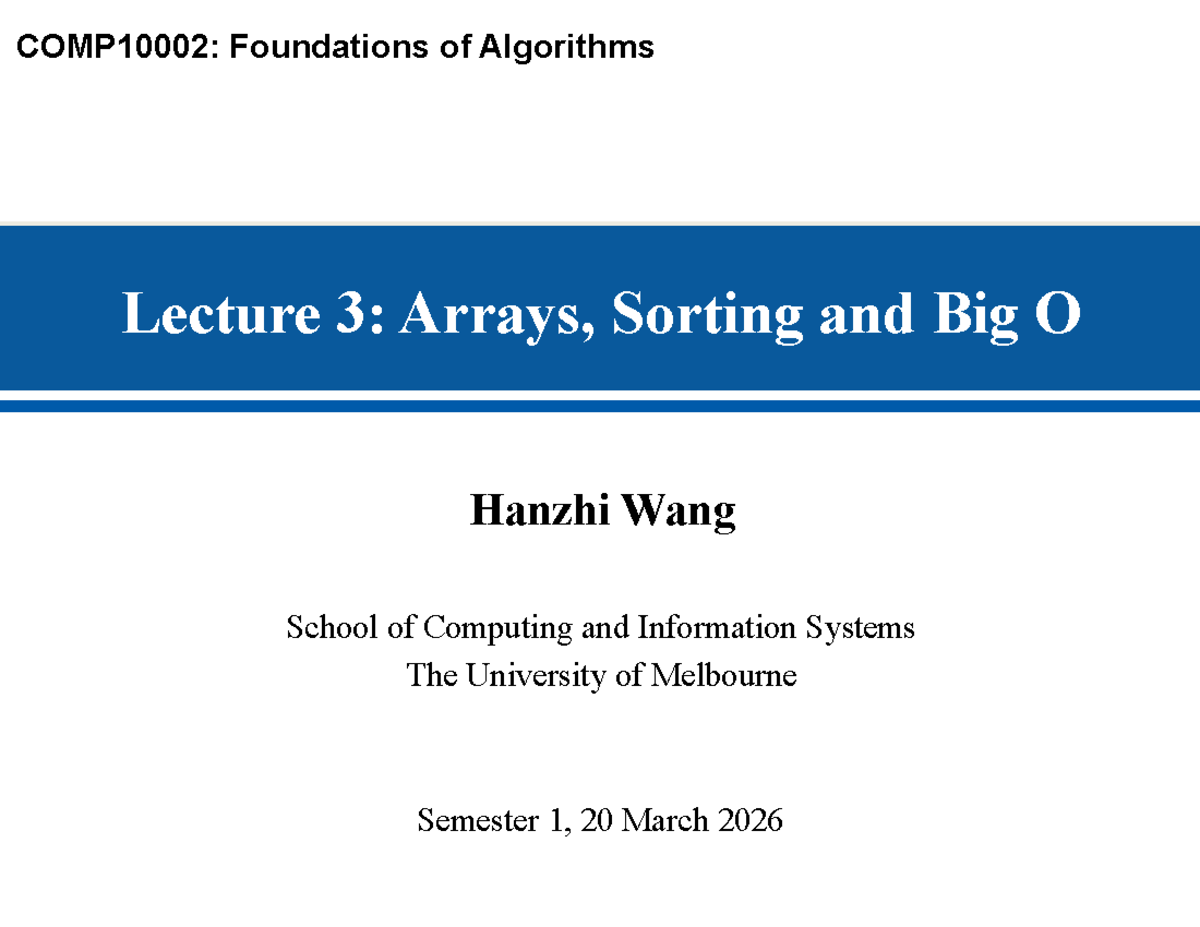 COMP10002: Foundations of Algorithms

Lecture 3: Arrays, Sorting and Big O

Hanzhi Wang

School of Computing and Information Systems
The University of Melbourne

Semester 1, 20 March 2026